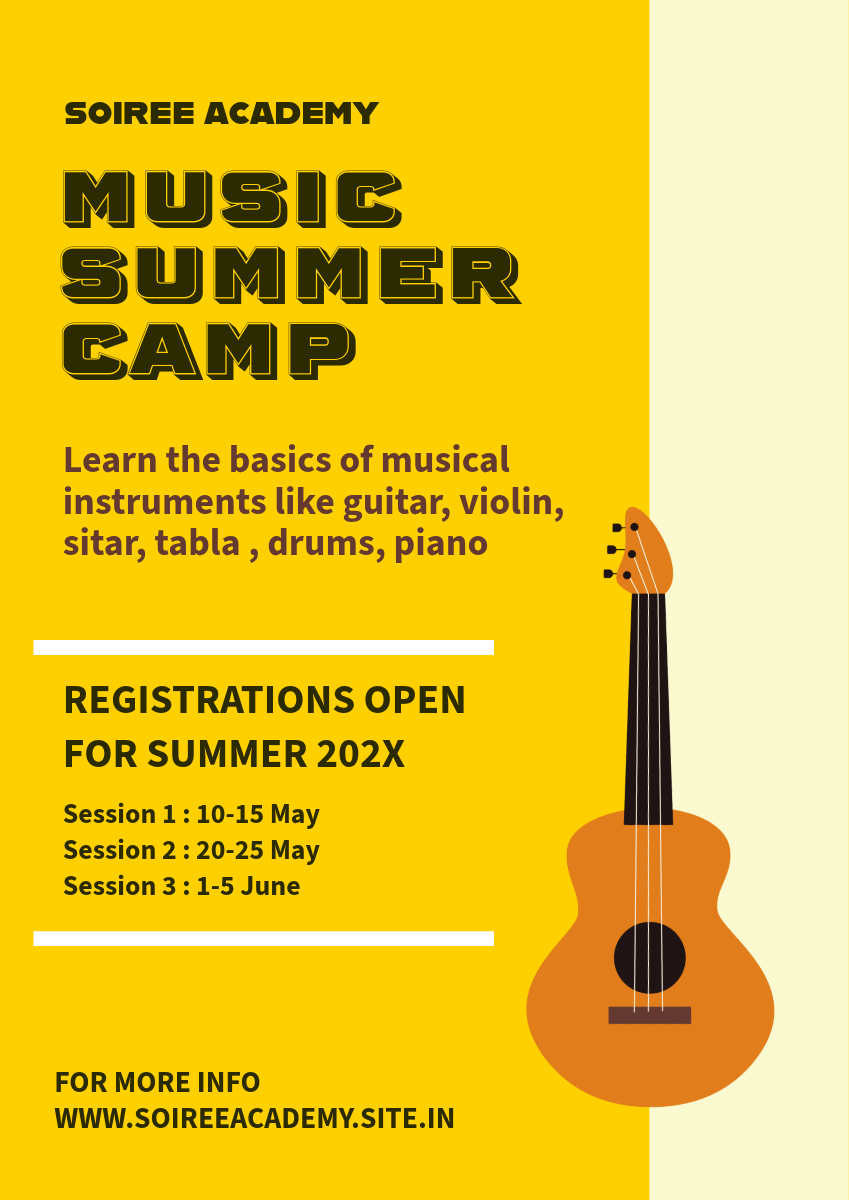 SOIREE ACADEMY

MUSIC SUMMER CAMP

Learn the basics of musical instruments like guitar, violin, sitar, tabla , drums, piano

REGISTRATIONS OPEN FOR SUMMER 202X

Session 1 : 10-15 May
Session 2 : 20-25 May
Session 3 : 1-5 June

FOR MORE INFO
WWW.SOIREEACADEMY.SITE.IN